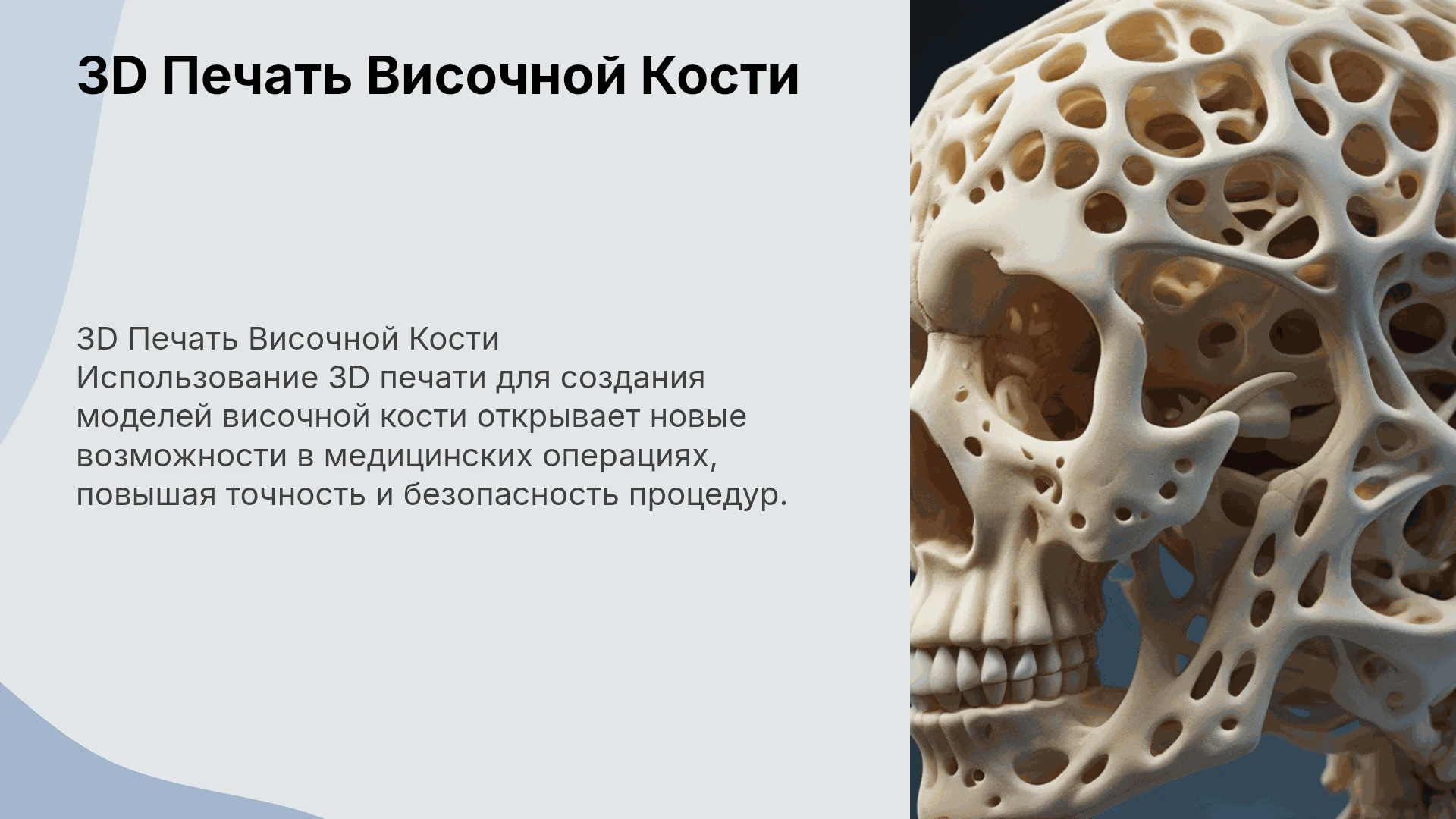 3D Печать Височной Кости

3D Печать Височной Кости
Использование 3D печати для создания моделей височной кости открывает новые возможности в медицинских операциях, повышая точность и безопасность процедур.